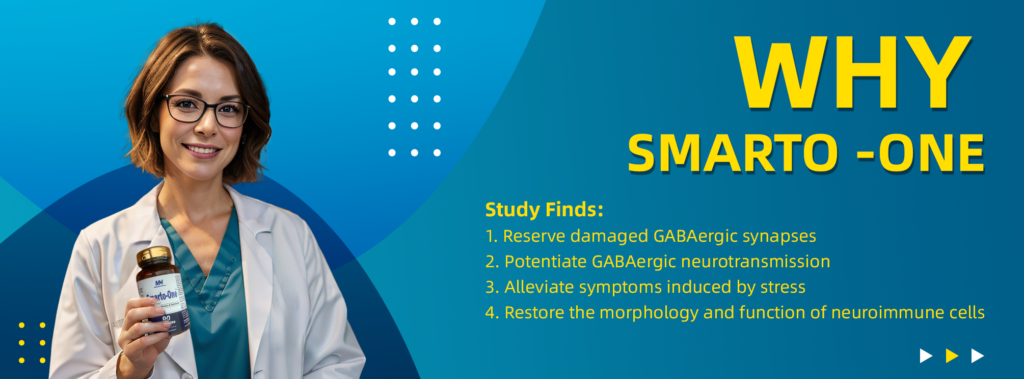 WHY
SMARTO -ONE

Study Finds:
1. Reserve damaged GABAergic synapses
2. Potentiate GABAergic neurotransmission
3. Alleviate symptoms induced by stress
4. Restore the morphology and function of neuroimmune cells

Smarto-One